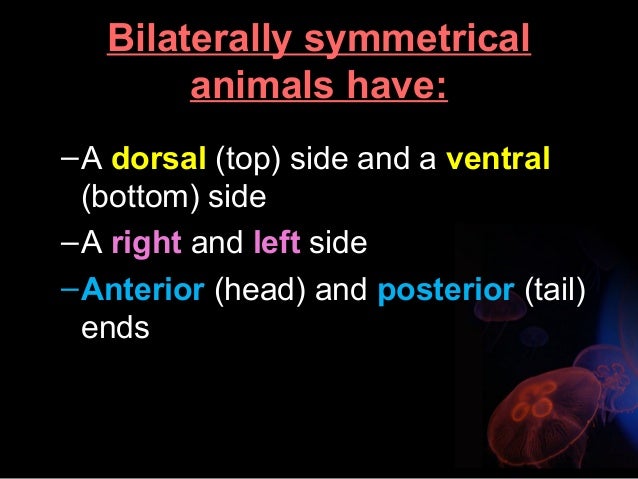 Bilaterally symmetrical animals have:

–A dorsal (top) side and a ventral (bottom) side

–A right and left side

–Anterior (head) and posterior (tail) ends